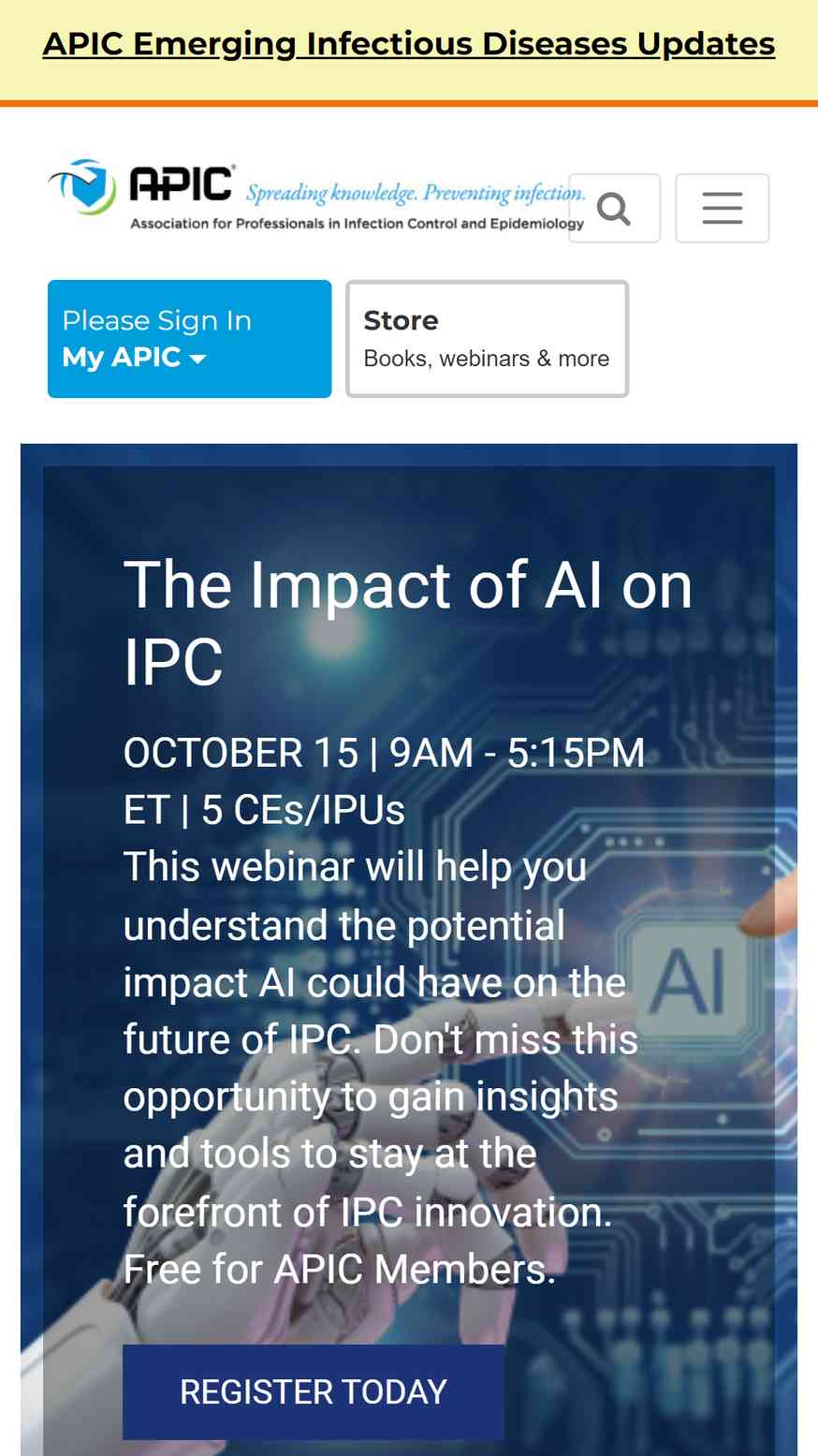 APIC Emerging Infectious Diseases Updates

APIC Spreading knowledge. Preventing infection.
Association for Professionals in Infection Control and Epidemiology

Please Sign In
My APIC

Store
Books, webinars & more

The Impact of AI on IPC

OCTOBER 15 | 9AM - 5:15PM ET | 5 CEs/IPUs
This webinar will help you understand the potential impact AI could have on the future of IPC. Don't miss this opportunity to gain insights and tools to stay at the forefront of IPC innovation. Free for APIC Members.

AI

REGISTER TODAY